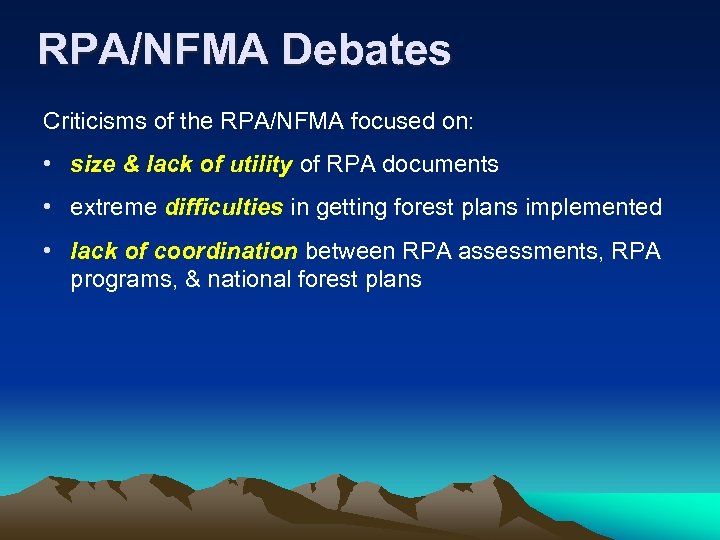 RPA/NFMA Debates

Criticisms of the RPA/NFMA focused on:

• size & lack of utility of RPA documents

• extreme difficulties in getting forest plans implemented

• lack of coordination between RPA assessments, RPA programs, & national forest plans